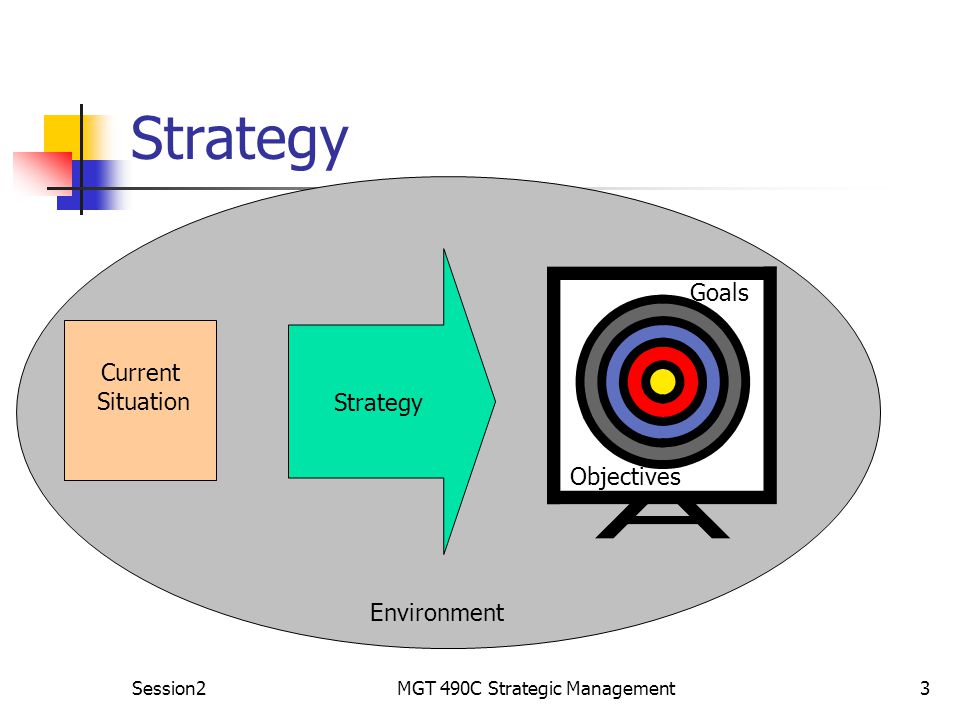 Strategy

Current Situation

Strategy

Goals

Objectives

Environment

Session2

MGT 490C Strategic Management

3